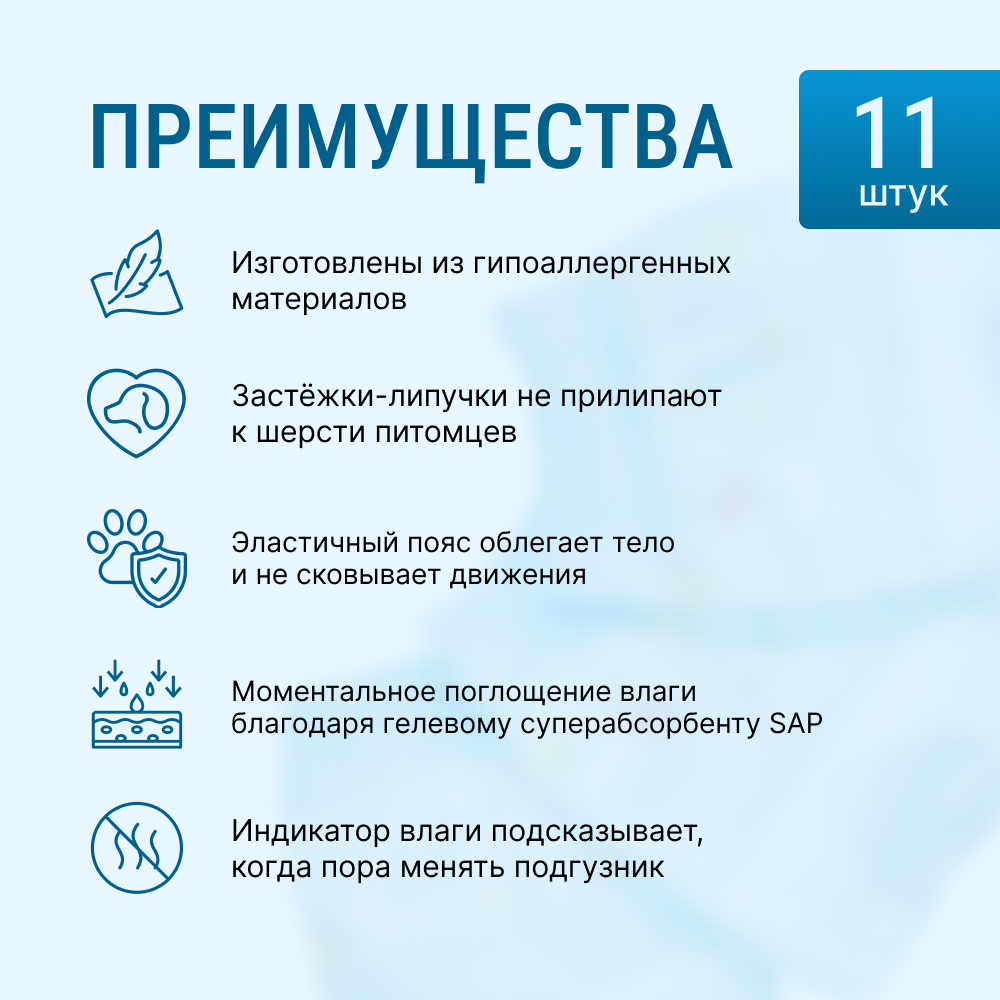 ПРЕИМУЩЕСТВА

11
штук

Изготовлены из гипоаллергенных материалов

Застёжки-липучки не прилипают к шерсти питомцев

Эластичный пояс облегает тело и не сковывает движения

Моментальное поглощение влаги благодаря гелевому суперабсорбенту SAP

Индикатор влаги подсказывает, когда пора менять подгузник